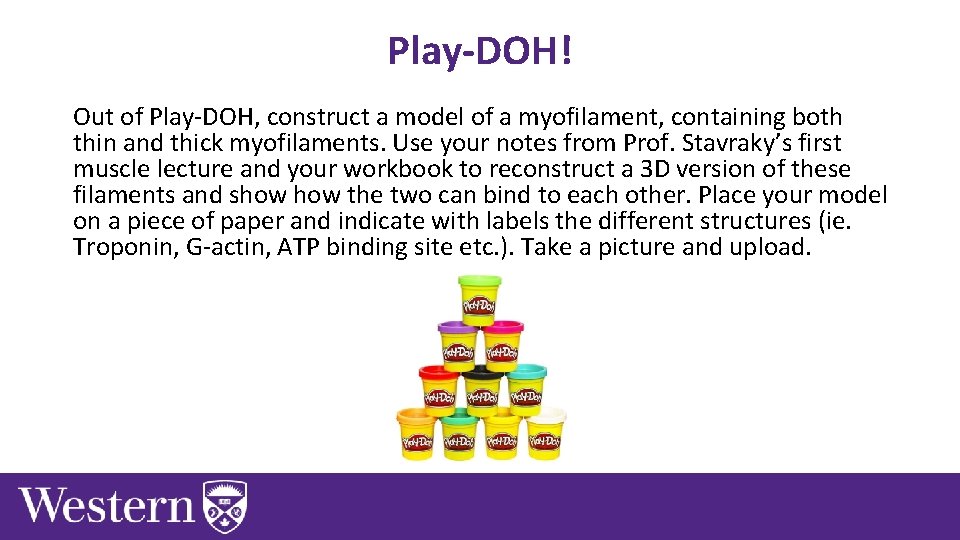 Play-DOH!

Out of Play-DOH, construct a model of a myofilament, containing both thin and thick myofilaments. Use your notes from Prof. Stavraky's first muscle lecture and your workbook to reconstruct a 3D version of these filaments and show how the two can bind to each other. Place your model on a piece of paper and indicate with labels the different structures (ie. Troponin, G-actin, ATP binding site etc.). Take a picture and upload.

Play-Doh
Play-Doh
Play-Doh
Play-Doh
Play-Doh
Play-Doh
Play-Doh
Play-Doh
Play-Doh
Play-Doh

Western